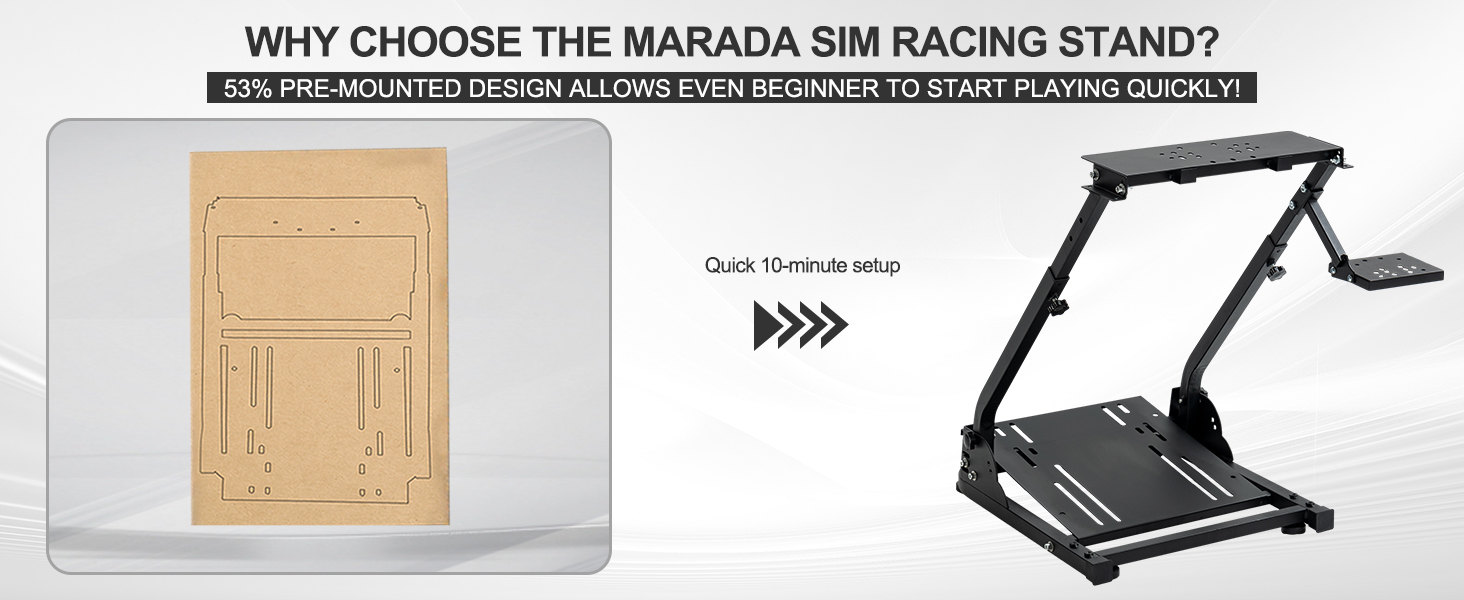 WHY CHOOSE THE MARADA SIM RACING STAND?

53% PRE-MOUNTED DESIGN ALLOWS EVEN BEGINNER TO START PLAYING QUICKLY!

Quick 10-minute setup